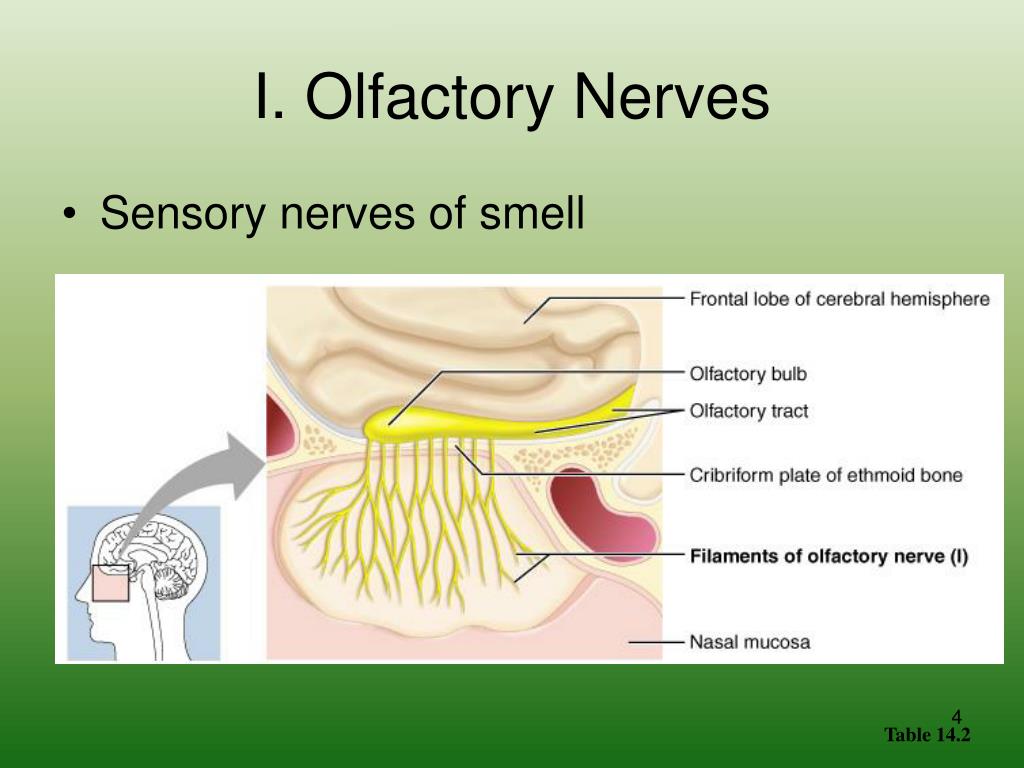 I. Olfactory Nerves

• Sensory nerves of smell

Frontal lobe of cerebral hemisphere
Olfactory bulb
Olfactory tract
Cribriform plate of ethmoid bone
Filaments of olfactory nerve (I)
Nasal mucosa

4
Table 14.2